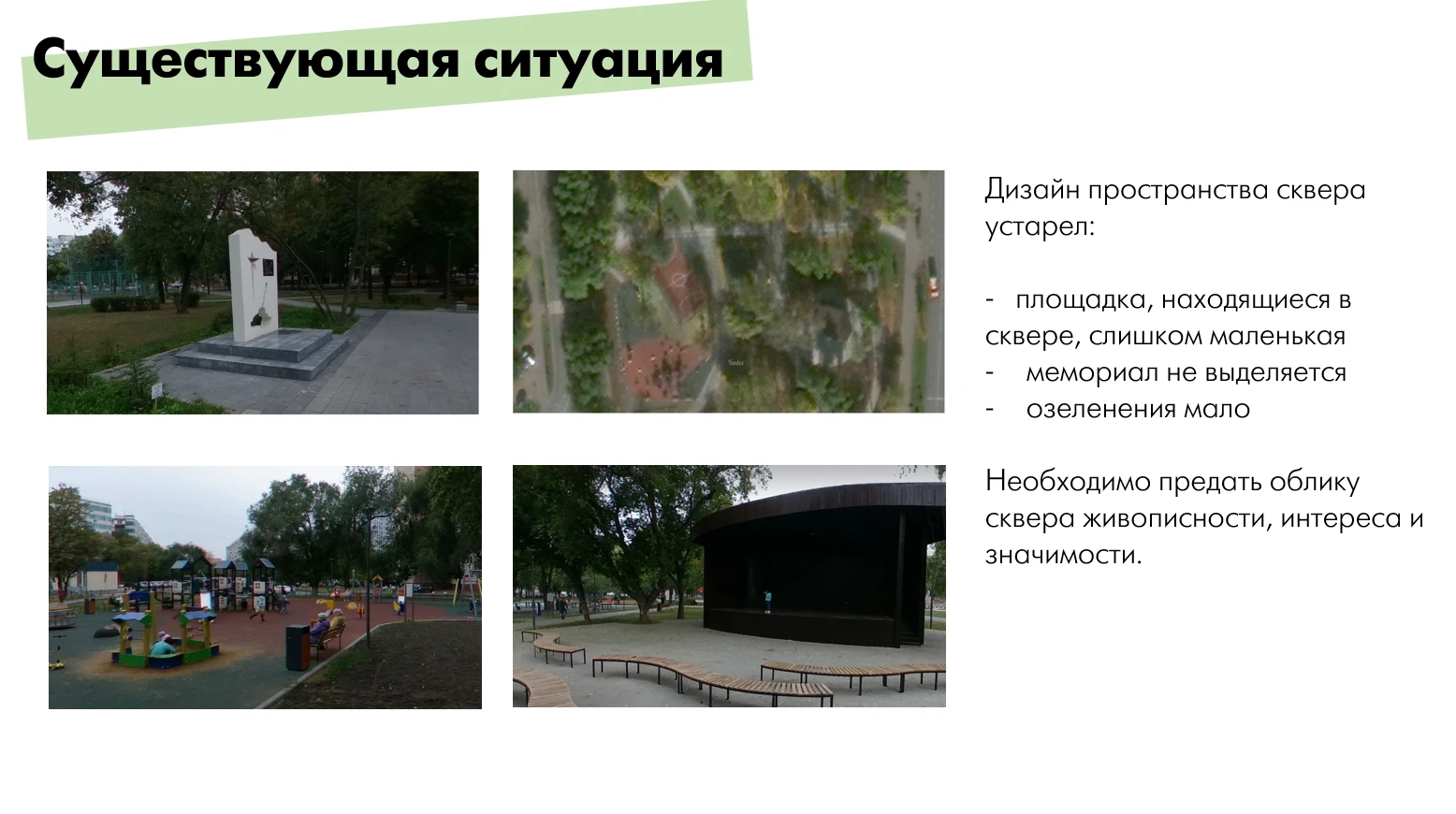 Существующая ситуация

Дизайн пространства сквера устарел:

- площадка, находящиеся в сквере, слишком маленькая
- мемориал не выделяется
- озеленения мало

Необходимо предать облику сквера живописности, интереса и значимости.